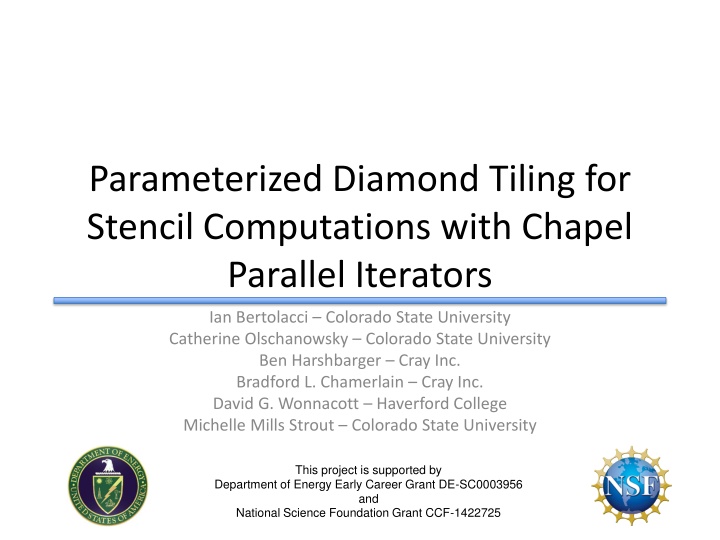 Parameterized Diamond Tiling for Stencil Computations with Chapel Parallel Iterators

Ian Bertolacci – Colorado State University
Catherine Olschanowsky – Colorado State University
Ben Harshbarger – Cray Inc.
Bradford L. Chamerlain – Cray Inc.
David G. Wonnacott – Haverford College
Michelle Mills Strout – Colorado State University

DEPARTMENT OF ENERGY
UNITED STATES OF AMERICA

This project is supported by
Department of Energy Early Career Grant DE-SC0003956
and
National Science Foundation Grant CCF-1422725

NSF